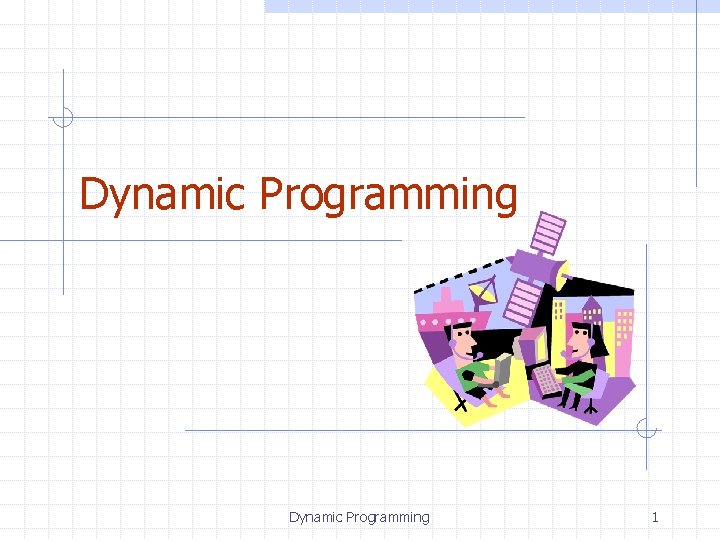 Dynamic Programming

Dynamic Programming

1